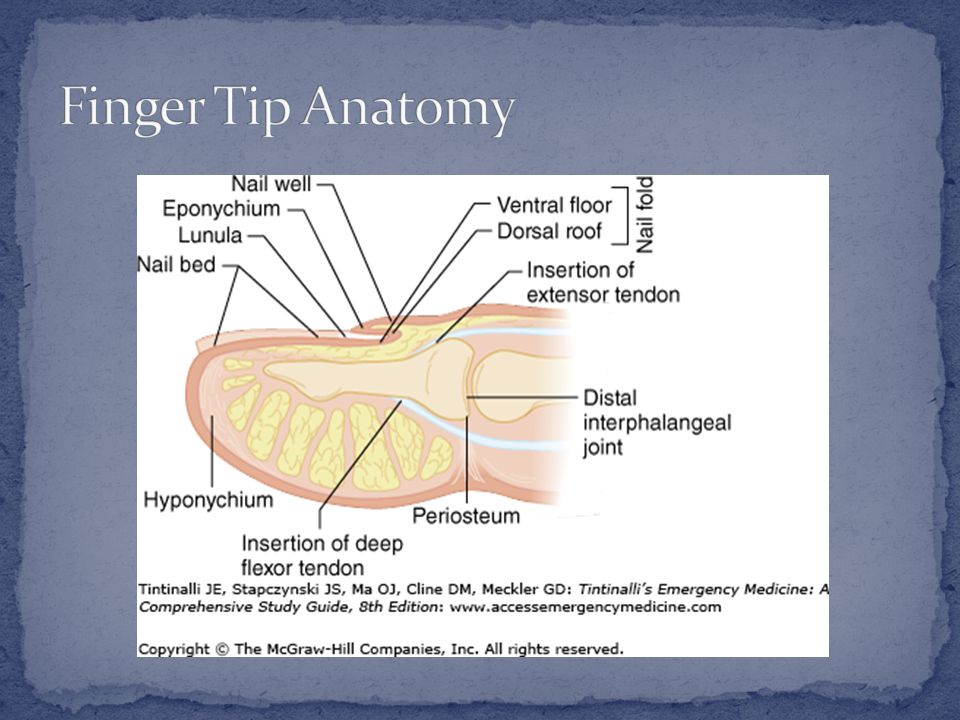 Finger Tip Anatomy

Nail well
Eponychium
Lunula
Nail bed
Ventral floor
Dorsal roof
Nail fold
Insertion of extensor tendon
Distal interphalangeal joint
Hyponychium
Periosteum
Insertion of deep flexor tendon

Tintinalli JE, Stapczynski JS, Ma OJ, Cline DM, Meckler GD: Tintinalli's Emergency Medicine: A Comprehensive Study Guide, 8th Edition: www.accessemergencymedicine.com

Copyright © The McGraw-Hill Companies, Inc. All rights reserved.